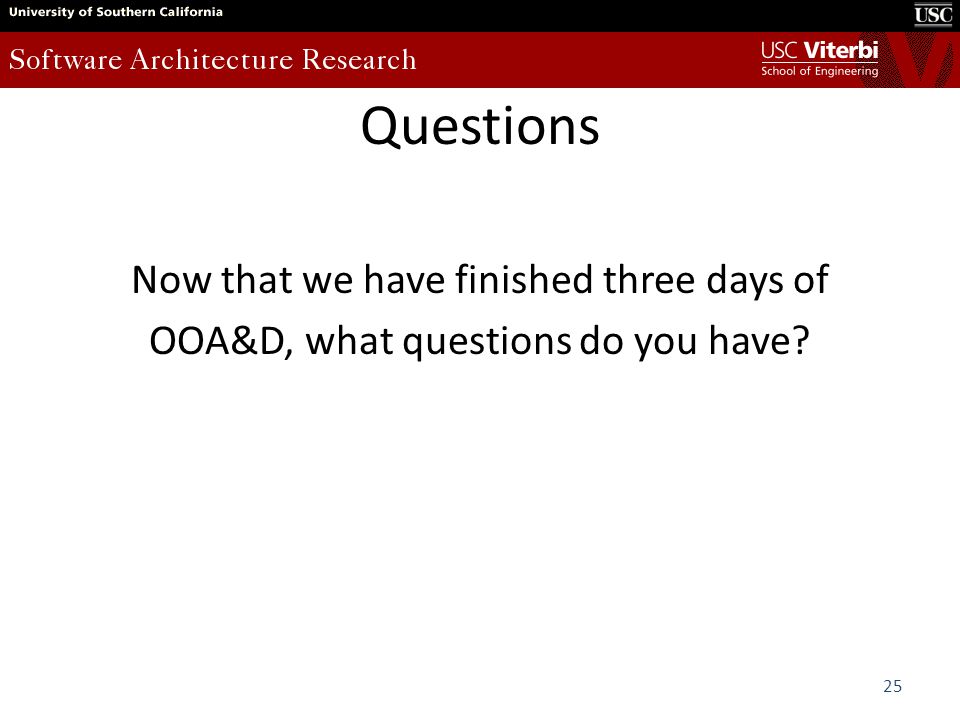 University of Southern California

USC

Software Architecture Research

USC Viterbi
School of Engineering

Questions

Now that we have finished three days of OOA&D, what questions do you have?

25